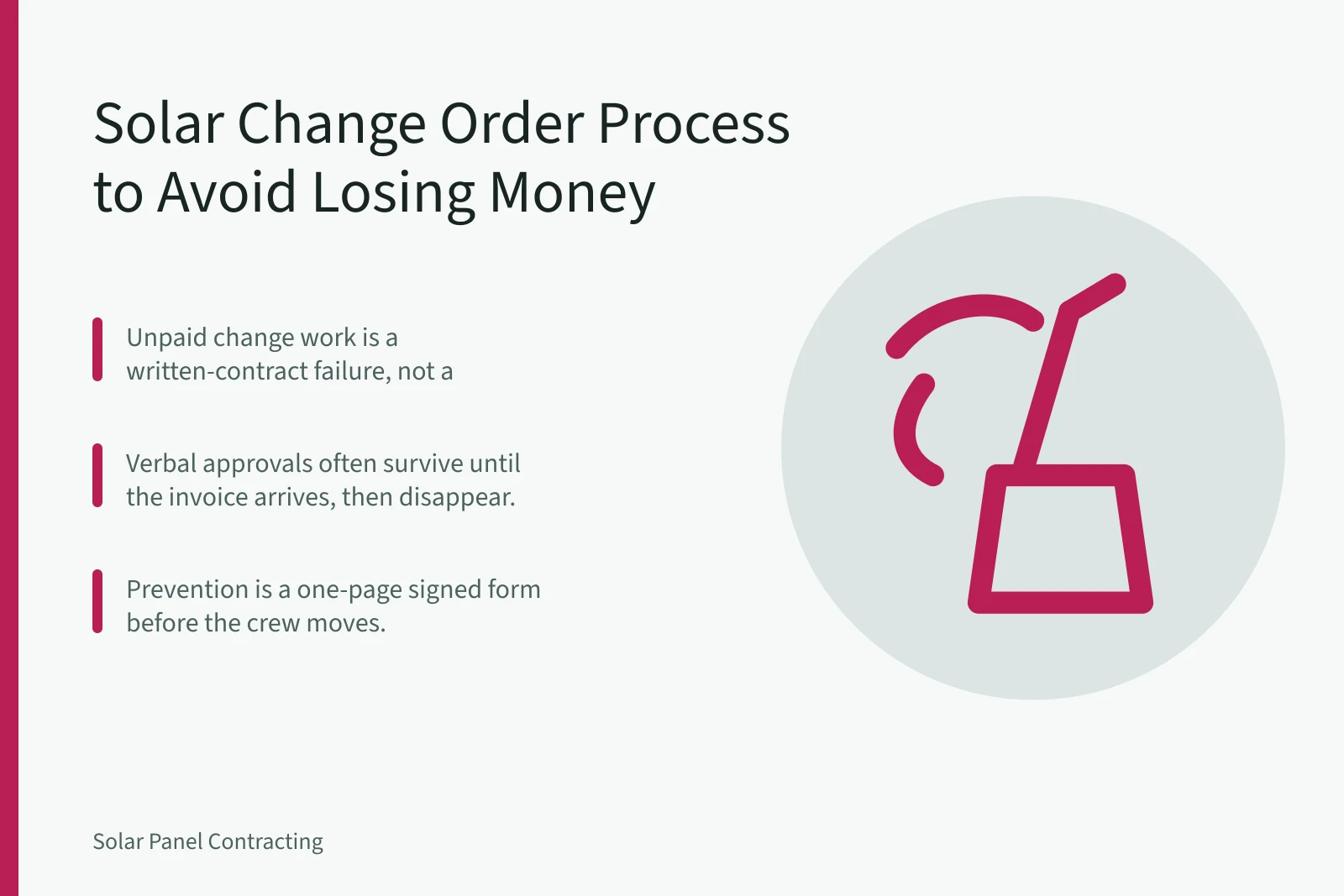 Solar Change Order Process to Avoid Losing Money

Unpaid change work is a written-contract failure, not a

Verbal approvals often survive until the invoice arrives, then disappear.

Prevention is a one-page signed form before the crew moves.

Solar Panel Contracting